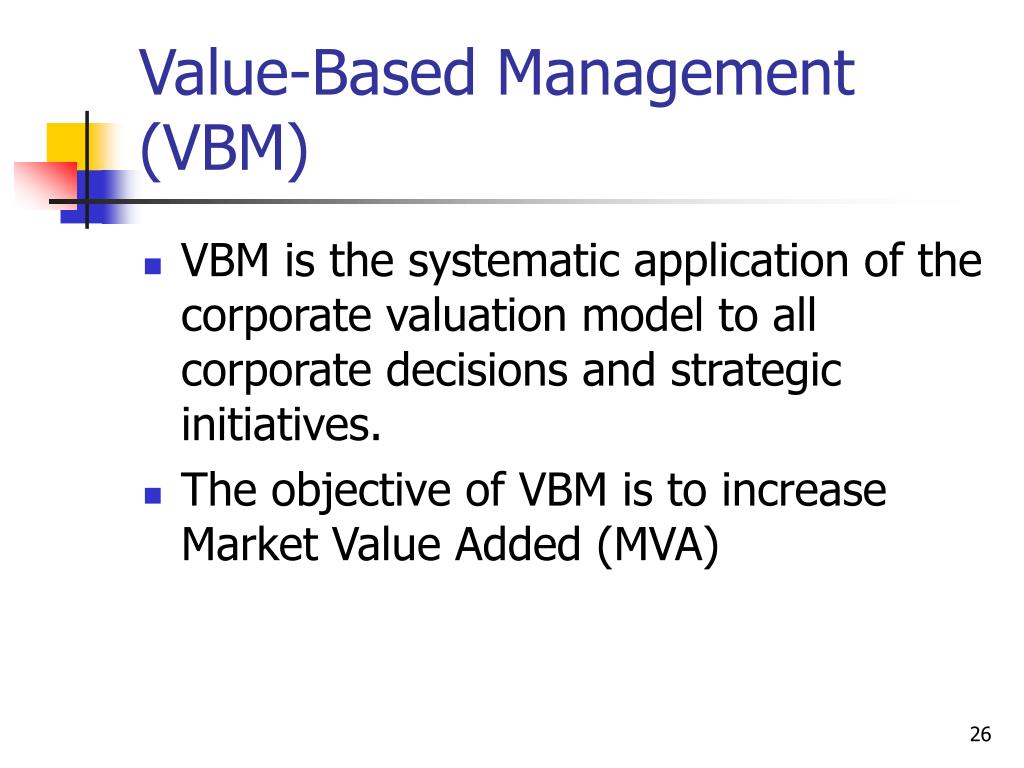 Value-Based Management (VBM)

- VBM is the systematic application of the corporate valuation model to all corporate decisions and strategic initiatives.
- The objective of VBM is to increase Market Value Added (MVA)

26